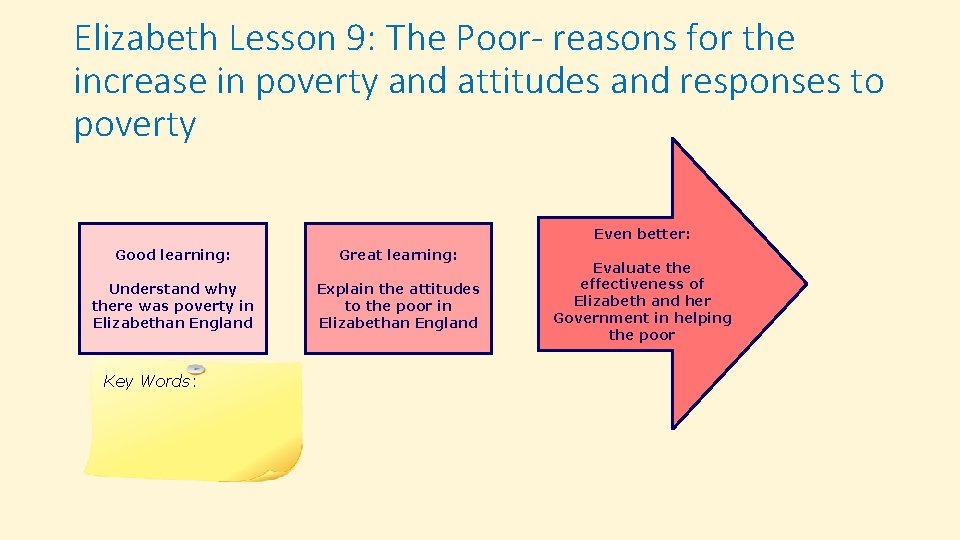 Elizabeth Lesson 9: The Poor- reasons for the increase in poverty and attitudes and responses to poverty

Good learning:

Understand why there was poverty in Elizabethan England

Great learning:

Explain the attitudes to the poor in Elizabethan England

Even better:

Evaluate the effectiveness of Elizabeth and her Government in helping the poor

Key Words: